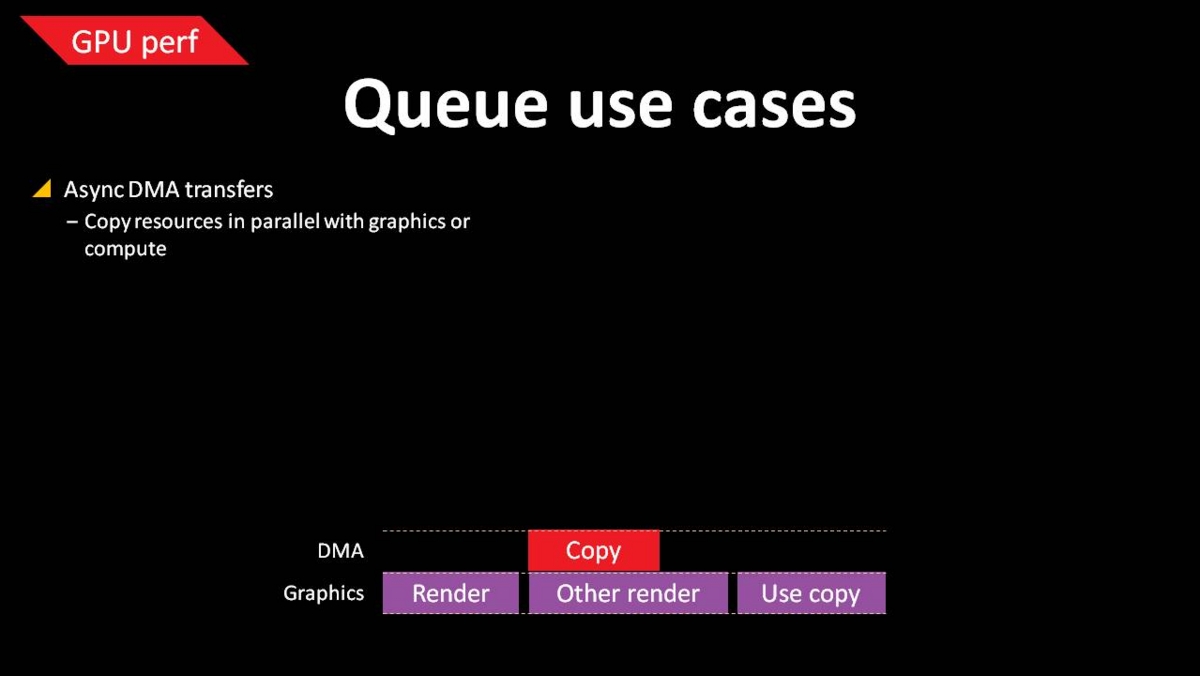 GPU perf

Queue use cases

Async DMA transfers
– Copy resources in parallel with graphics or compute

DMA
Copy
Graphics
Render
Other render
Use copy